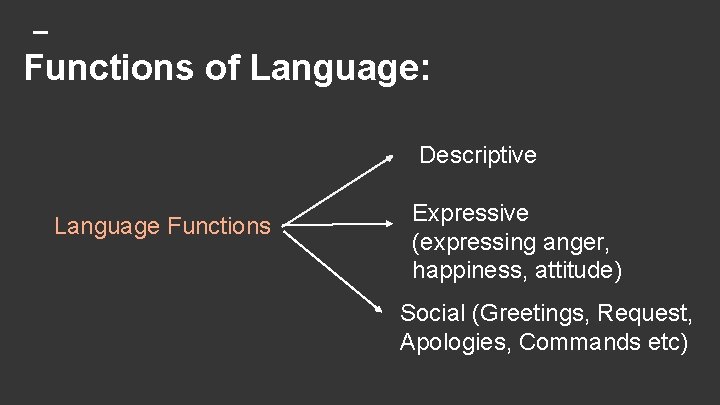 –
Functions of Language:

Language Functions

Descriptive

Expressive
(expressing anger, happiness, attitude)

Social (Greetings, Request, Apologies, Commands etc)